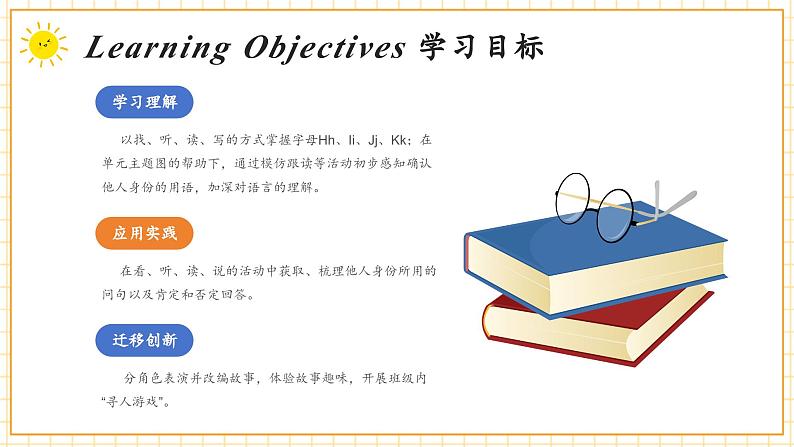 Learning Objectives 学习目标

学习理解

以找、听、读、写的方式掌握字母Hh、Ii、Jj、Kk；在单元主题图的帮助下，通过模仿跟读等活动初步感知确认他人身份的用语，加深对语言的理解。

应用实践

在看、听、读、说的活动中获取、梳理他人身份所用的问句以及肯定和否定回答。

迁移创新

分角色表演并改编故事，体验故事趣味，开展班级内“寻人游戏”。